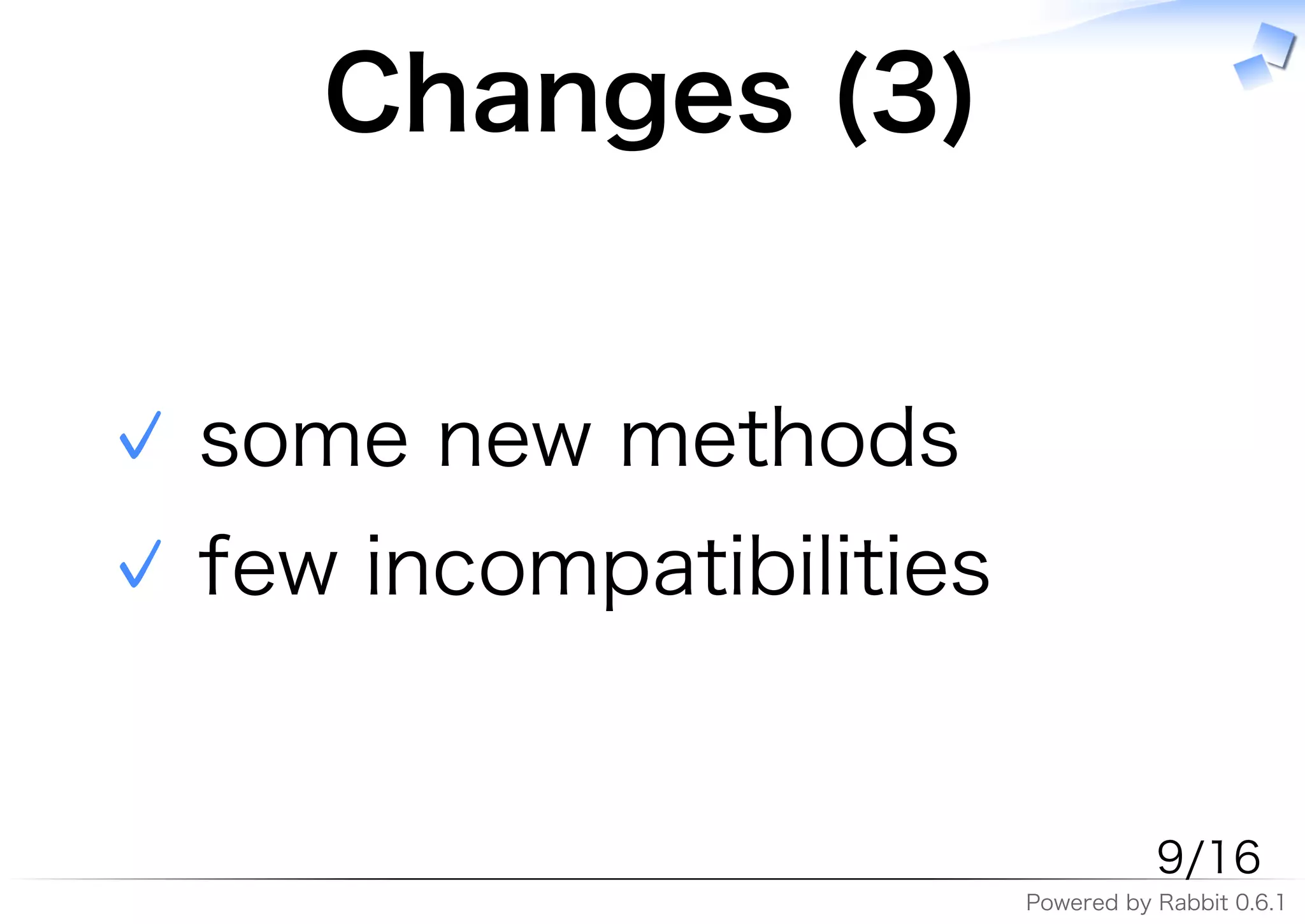 Changes (3)

✓ some new methods
✓ few incompatibilities

9/16

Powered by Rabbit 0.6.1